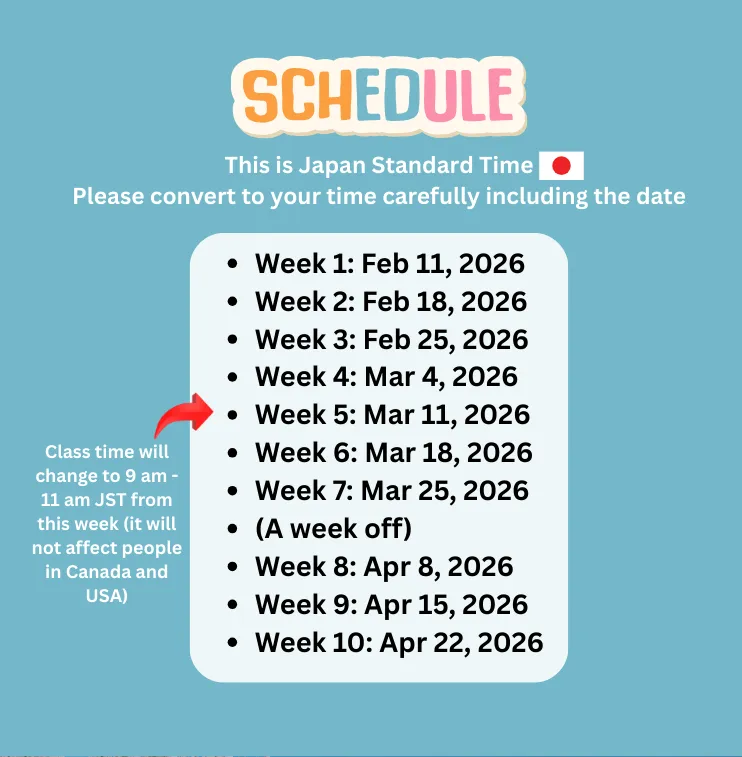 SCHEDULE

This is Japan Standard Time
Please convert to your time carefully including the date

- Week 1: Feb 11, 2026
- Week 2: Feb 18, 2026
- Week 3: Feb 25, 2026
- Week 4: Mar 4, 2026
- Week 5: Mar 11, 2026
- Week 6: Mar 18, 2026
- Week 7: Mar 25, 2026
- (A week off)
- Week 8: Apr 8, 2026
- Week 9: Apr 15, 2026
- Week 10: Apr 22, 2026

Class time will change to 9 am - 11 am JST from this week (it will not affect people in Canada and USA)